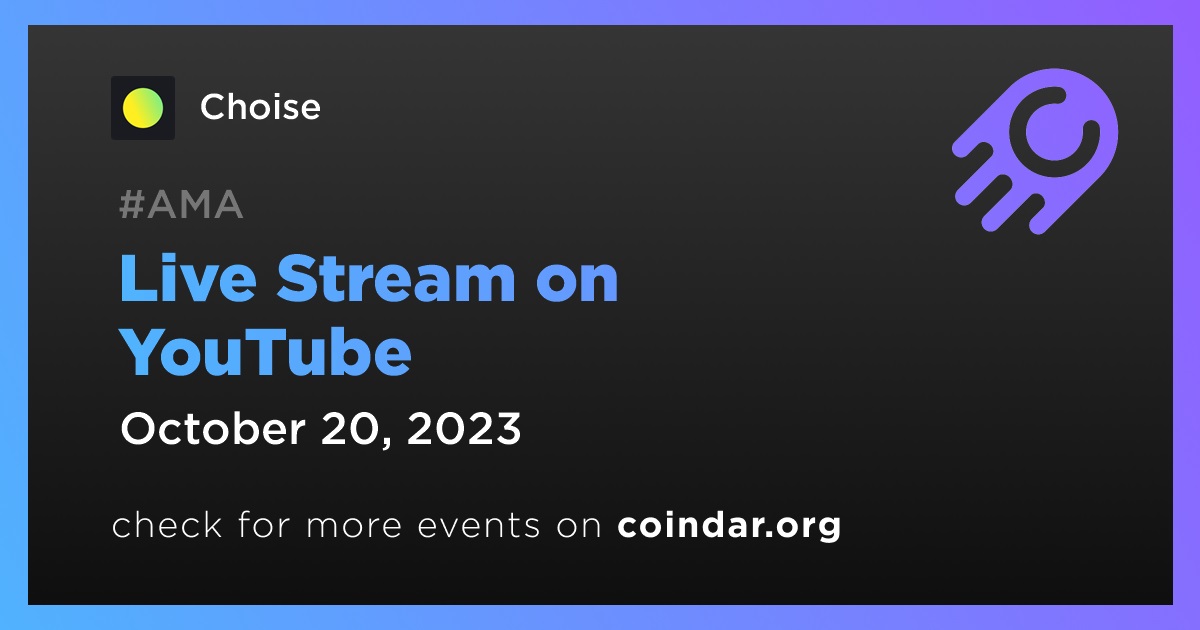 Choise

#AMA

Live Stream on YouTube

October 20, 2023

check for more events on coindar.org